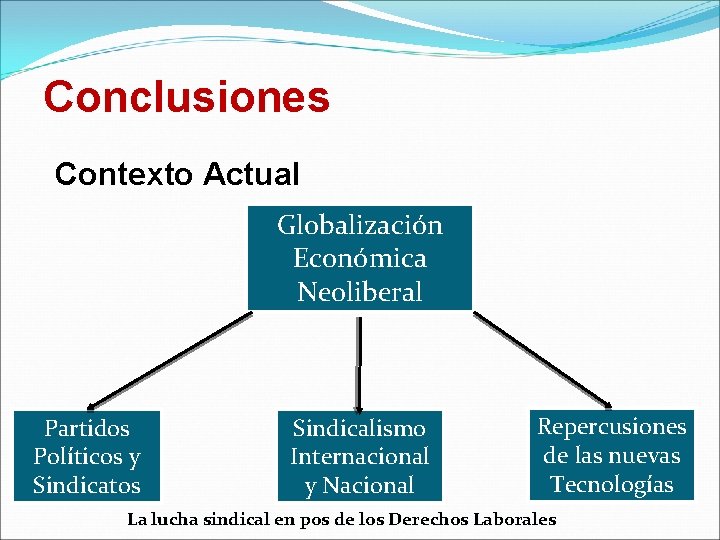 Conclusiones

Contexto Actual

Globalización Económica Neoliberal

Partidos Políticos y Sindicatos

Sindicalismo Internacional y Nacional

Repercusiones de las nuevas Tecnologías

La lucha sindical en pos de los Derechos Laborales